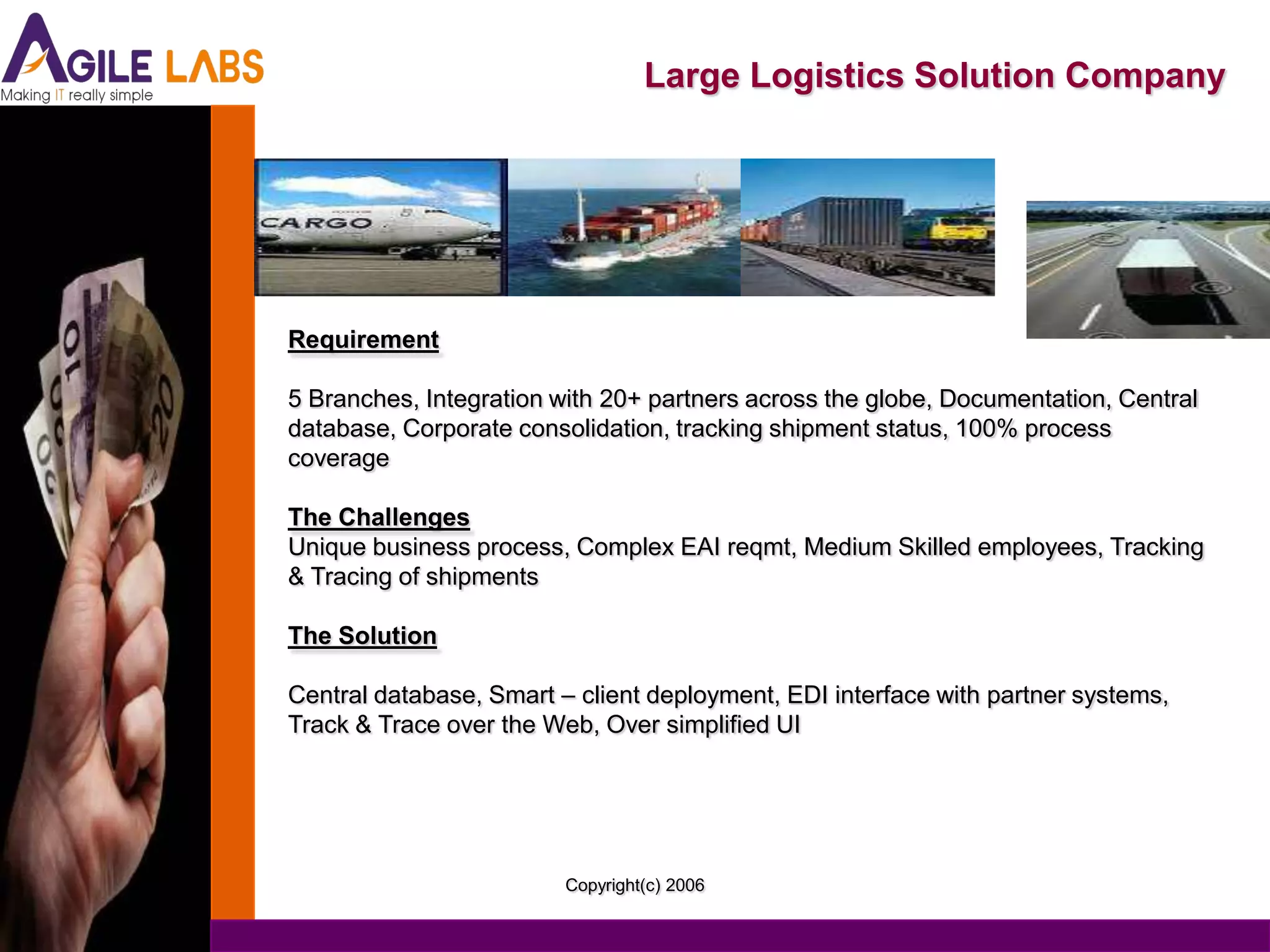 AGILE LABS
Making IT really simple

Large Logistics Solution Company

CARGO

Requirement

5 Branches, Integration with 20+ partners across the globe, Documentation, Central database, Corporate consolidation, tracking shipment status, 100% process coverage

The Challenges
Unique business process, Complex EAI reqmt, Medium Skilled employees, Tracking & Tracing of shipments

The Solution

Central database, Smart – client deployment, EDI interface with partner systems, Track & Trace over the Web, Over simplified UI

Copyright(c) 2006